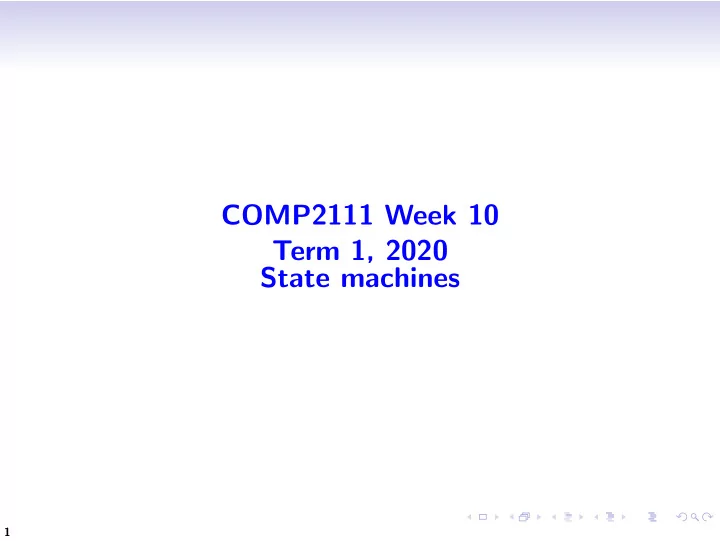 COMP2111 Week 10
Term 1, 2020
State machines

1